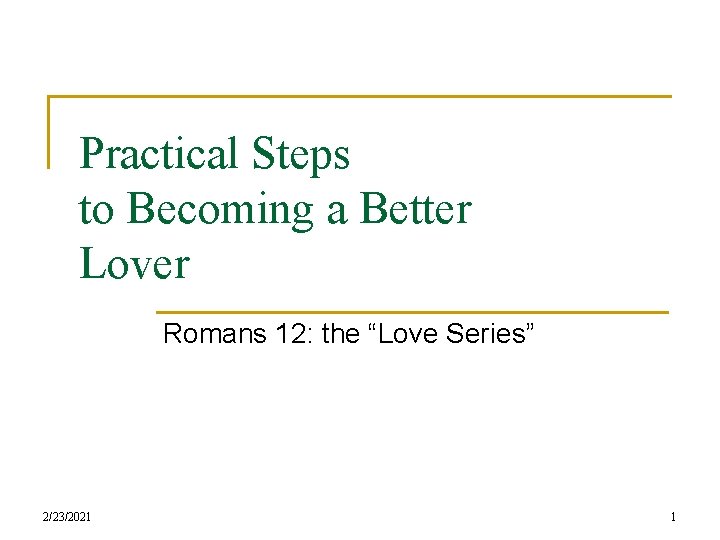 Practical Steps
to Becoming a Better
Lover

Romans 12: the “Love Series”

2/23/2021

1